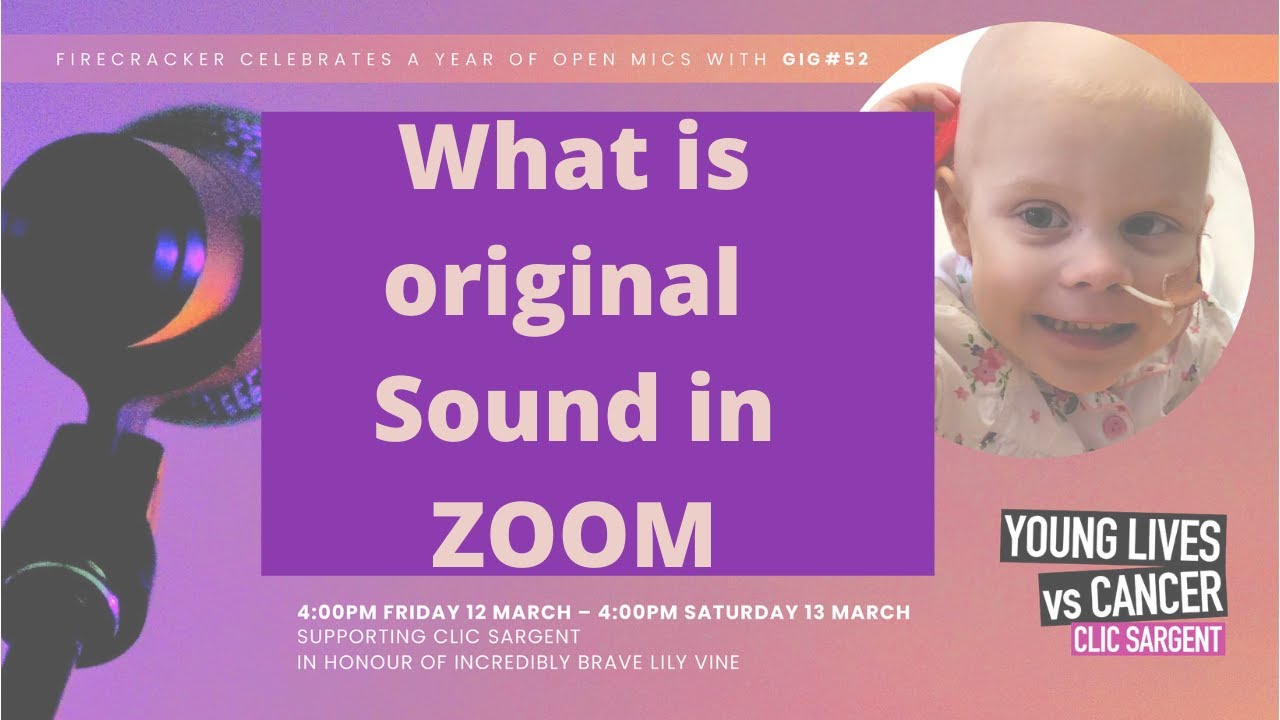 FIRECRACKER CELEBRATES A YEAR OF OPEN MICS WITH GIG#52

What is original Sound in ZOOM

4:00PM FRIDAY 12 MARCH – 4:00PM SATURDAY 13 MARCH
SUPPORTING CLIC SARGENT
IN HONOUR OF INCREDIBLY BRAVE LILY VINE

YOUNG LIVES vs CANCER
CLIC SARGENT